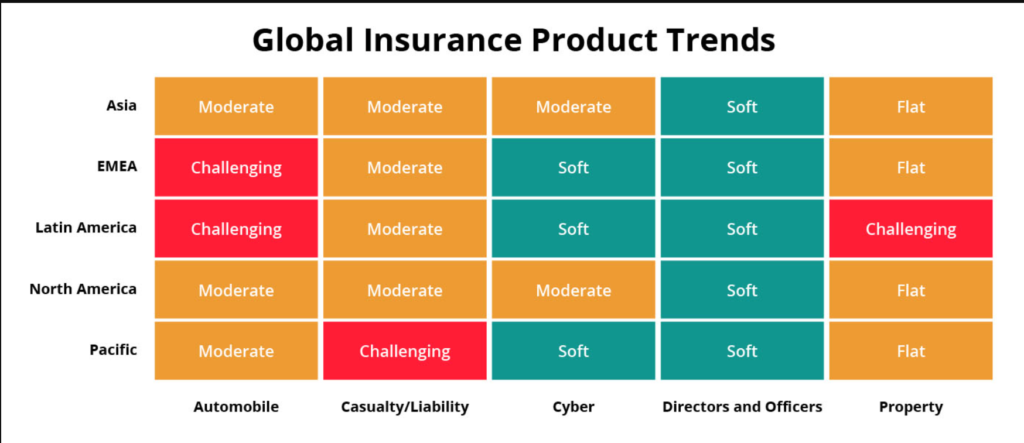 Global Insurance Product Trends

| | Automobile | Casualty/Liability | Cyber | Directors and Officers | Property |
|---|---|---|---|---|---|
| Asia | Moderate | Moderate | Moderate | Soft | Flat |
| EMEA | Challenging | Moderate | Soft | Soft | Flat |
| Latin America | Challenging | Moderate | Soft | Soft | Challenging |
| North America | Moderate | Moderate | Moderate | Soft | Flat |
| Pacific | Moderate | Challenging | Soft | Soft | Flat |